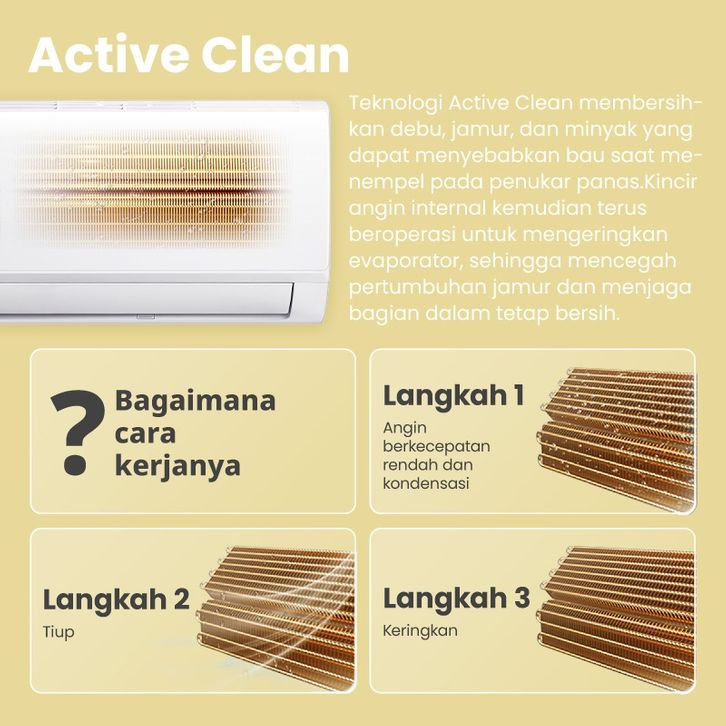 Active Clean

Teknologi Active Clean membersihkan debu, jamur, dan minyak yang dapat menyebabkan bau saat menempel pada penukar panas.Kincir angin internal kemudian terus beroperasi untuk mengeringkan evaporator, sehingga mencegah pertumbuhan jamur dan menjaga bagian dalam tetap bersih.

? Bagaimana cara kerjanya

Langkah 1
Angin berkecepatan rendah dan kondensasi

Langkah 2
Tiup

Langkah 3
Keringkan